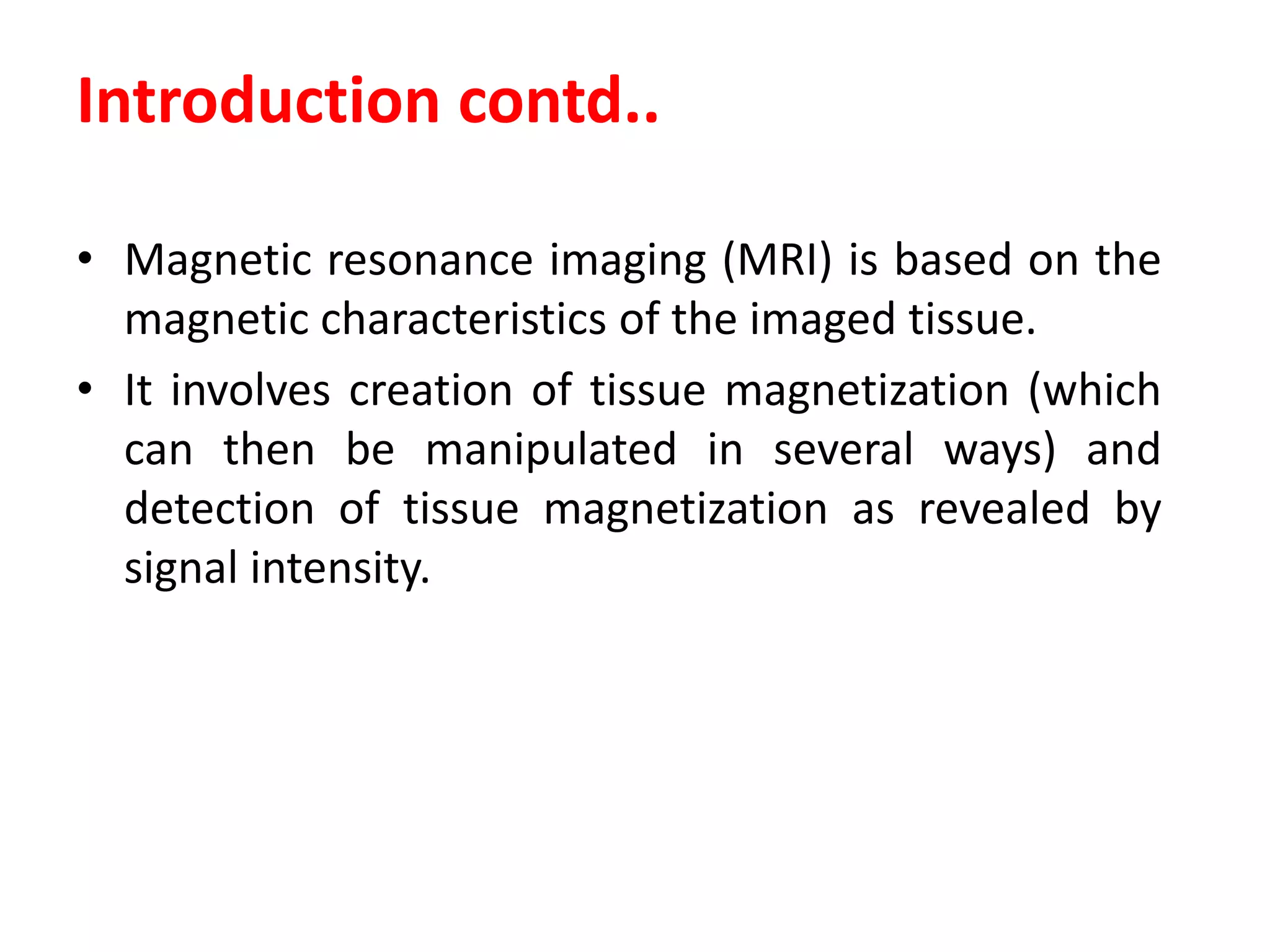 Introduction contd..

• Magnetic resonance imaging (MRI) is based on the magnetic characteristics of the imaged tissue.

• It involves creation of tissue magnetization (which can then be manipulated in several ways) and detection of tissue magnetization as revealed by signal intensity.